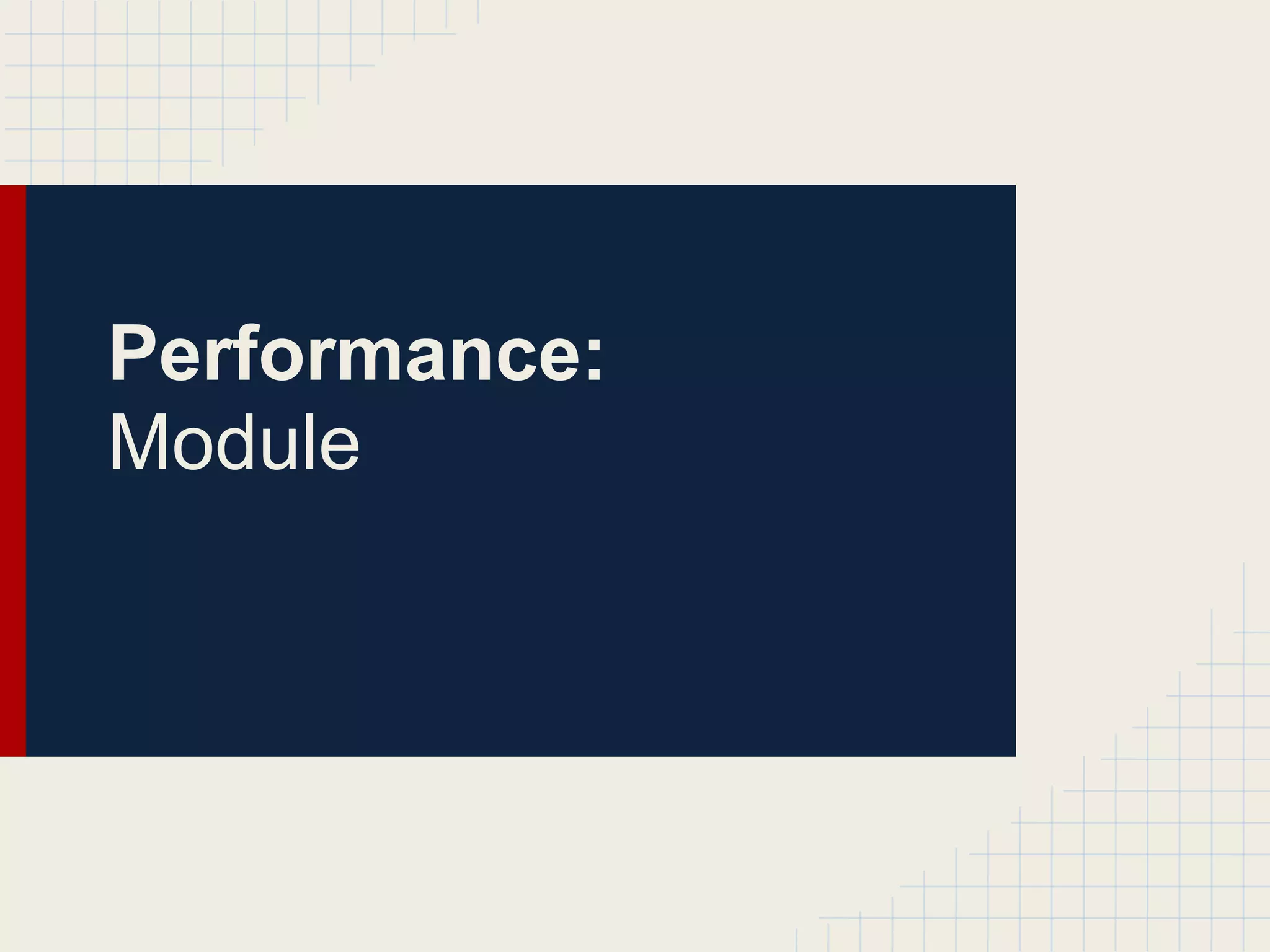 Performance:
Module